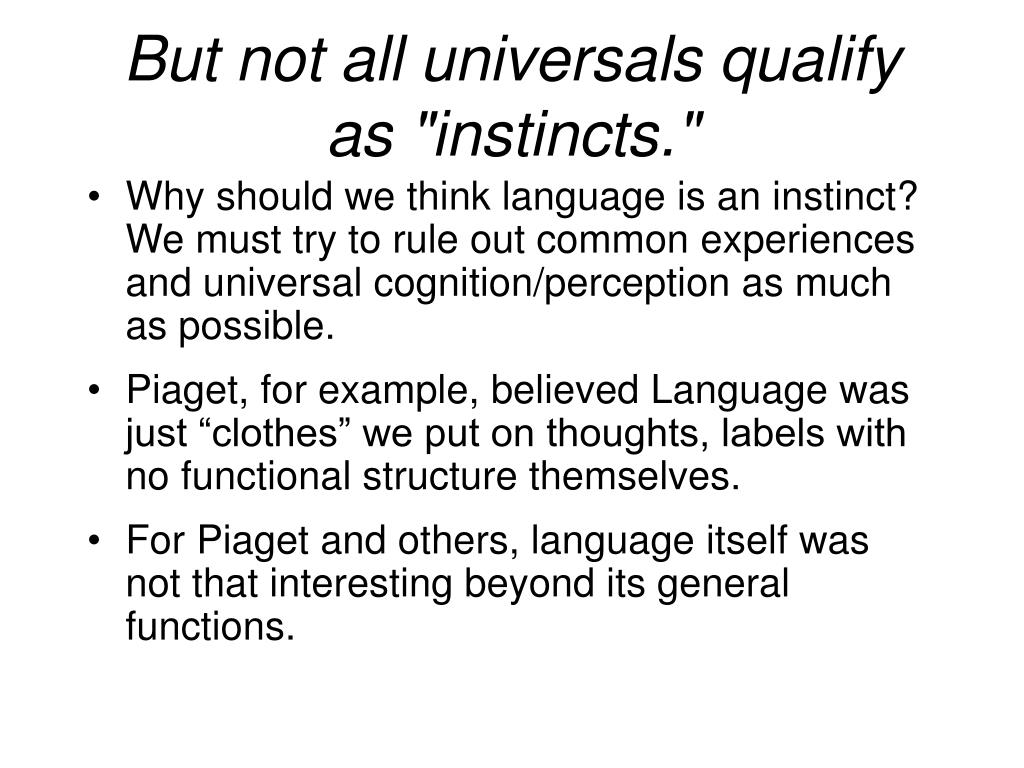 But not all universals qualify as "instincts."

• Why should we think language is an instinct? We must try to rule out common experiences and universal cognition/perception as much as possible.

• Piaget, for example, believed Language was just “clothes” we put on thoughts, labels with no functional structure themselves.

• For Piaget and others, language itself was not that interesting beyond its general functions.